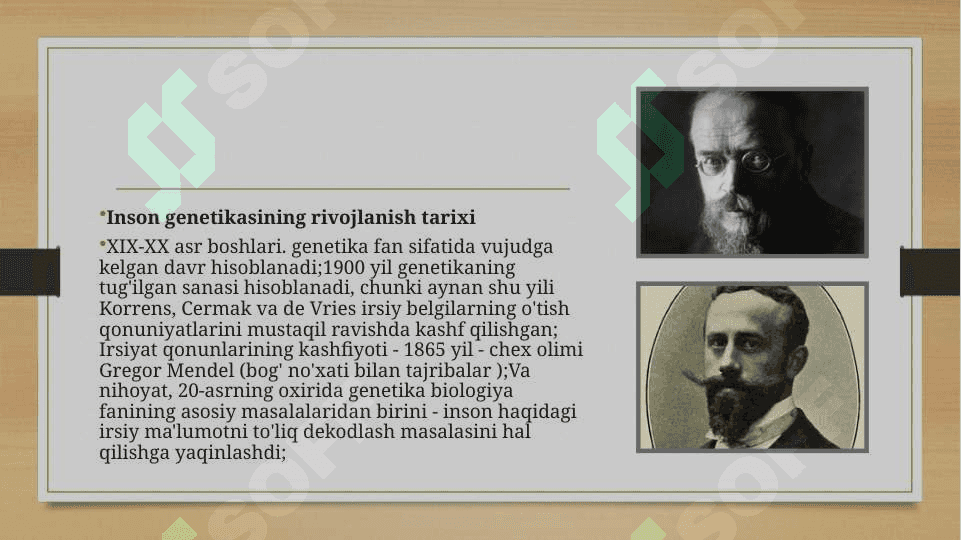 •Inson genetikasining rivojlanish tarixi

•XIX-XX asr boshlari. genetika fan sifatida vujudga kelgan davr hisoblanadi;1900 yil genetikaning tug'ilgan sanasi hisoblanadi, chunki aynan shu yili Korrens, Cermak va de Vries irsiy belgilarning o'tish qonuniyatlarini mustaqil ravishda kashf qilishgan; Irsiyat qonunlarining kashfiyoti - 1865 yil - chex olimi Gregor Mendel (bog' no'xati bilan tajribalar );Va nihoyat, 20-asrning oxirida genetika biologiya fanining asosiy masalalaridan birini - inson haqidagi irsiy ma'lumotni to'liq dekodlash masalasini hal qilishga yaqinlashdi;